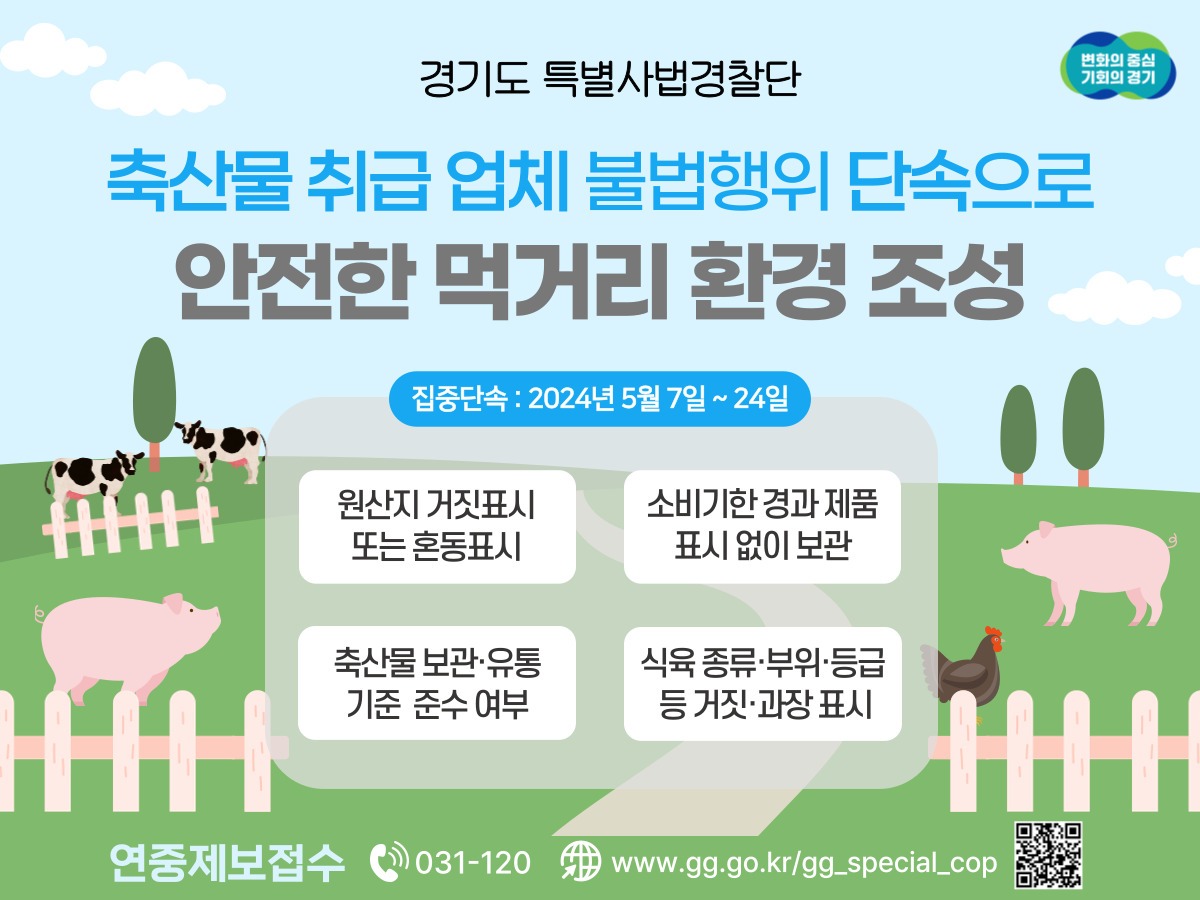 경기도 특별사법경찰단

변화의 중심 기회의 경기

축산물 취급 업체 불법행위 단속으로
안전한 먹거리 환경 조성

집중단속 : 2024년 5월 7일 ~ 24일

원산지 거짓표시 또는 혼동표시

소비기한 경과 제품 표시 없이 보관

축산물 보관·유통 기준 준수 여부

식육 종류·부위·등급 등 거짓·과장 표시

연중제보접수 031-120 www.gg.go.kr/gg_special_cop